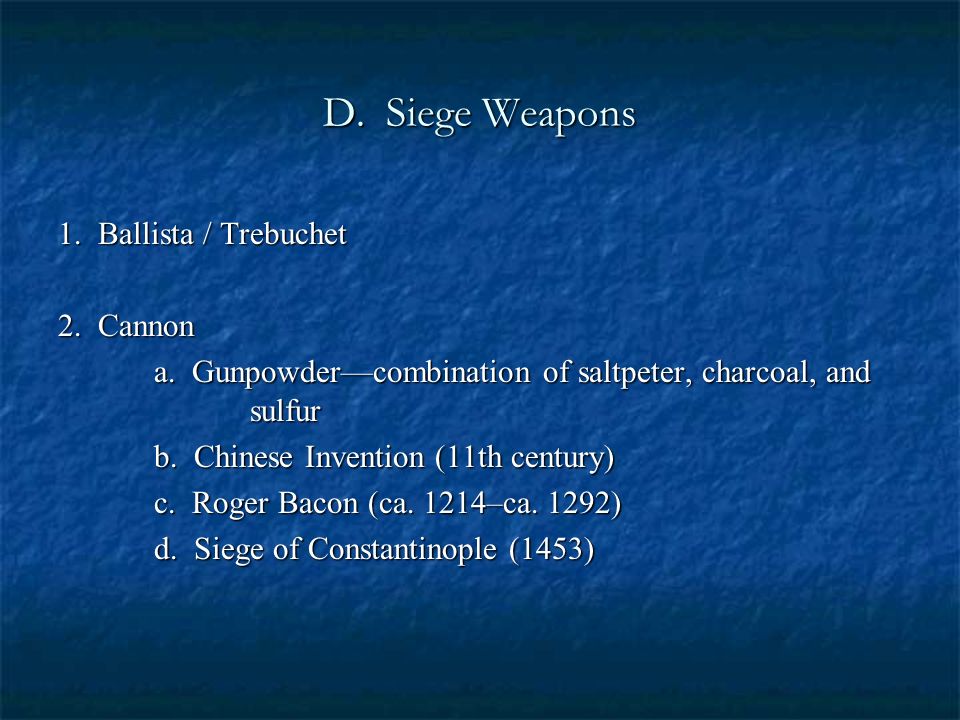 D. Siege Weapons

1. Ballista / Trebuchet

2. Cannon

a. Gunpowder—combination of saltpeter, charcoal, and sulfur

b. Chinese Invention (11th century)

c. Roger Bacon (ca. 1214–ca. 1292)

d. Siege of Constantinople (1453)